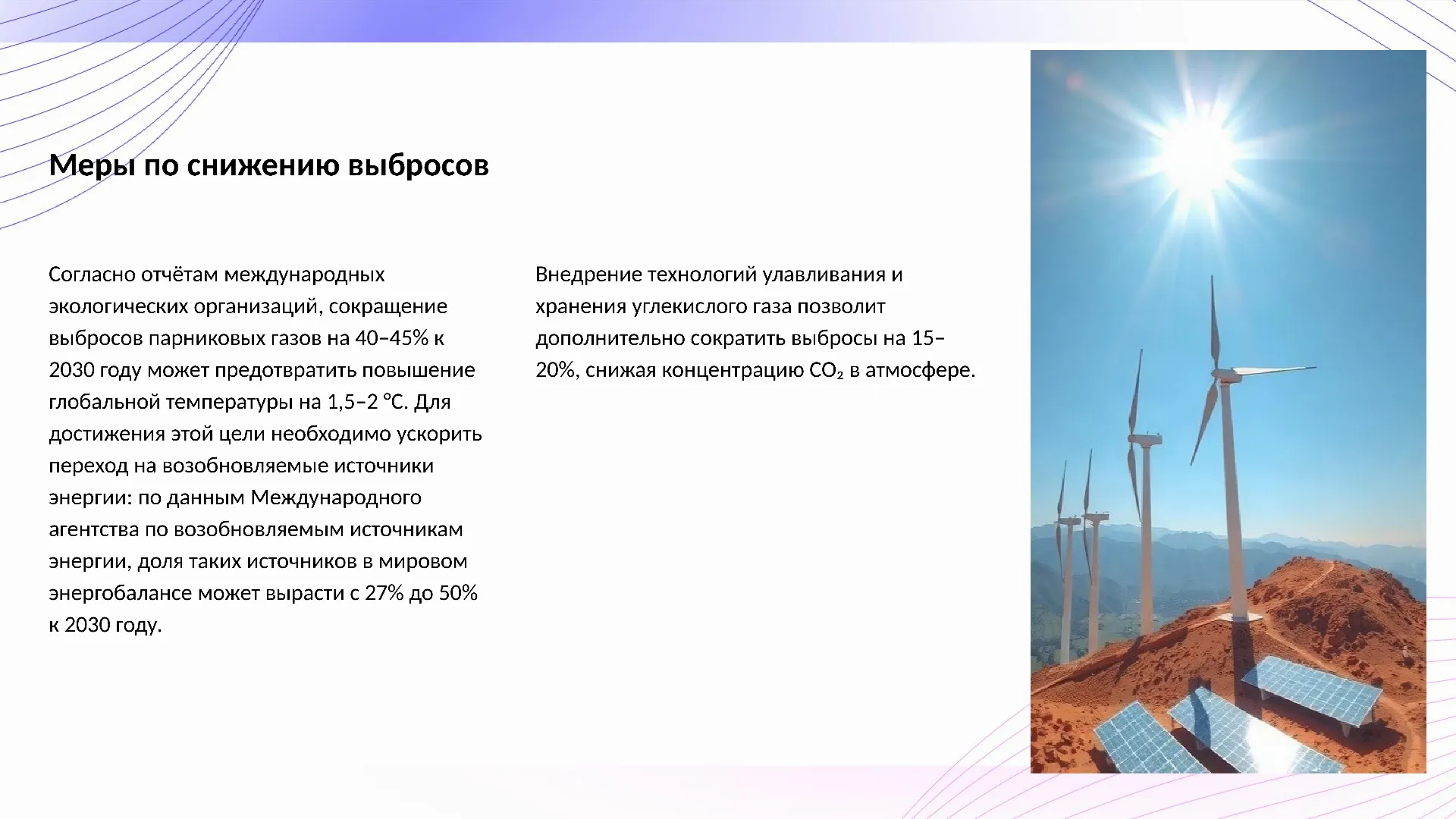 Меры по снижению выбросов

Согласно отчётам международных экологических организаций, сокращение выбросов парниковых газов на 40–45% к 2030 году может предотвратить повышение глобальной температуры на 1,5–2 °C. Для достижения этой цели необходимо ускорить переход на возобновляемые источники энергии: по данным Международного агентства по возобновляемым источникам энергии, доля таких источников в мировом энергобалансе может вырасти с 27% до 50% к 2030 году.

Внедрение технологий улавливания и хранения углекислого газа позволит дополнительно сократить выбросы на 15–20%, снижая концентрацию $CO_2$ в атмосфере.